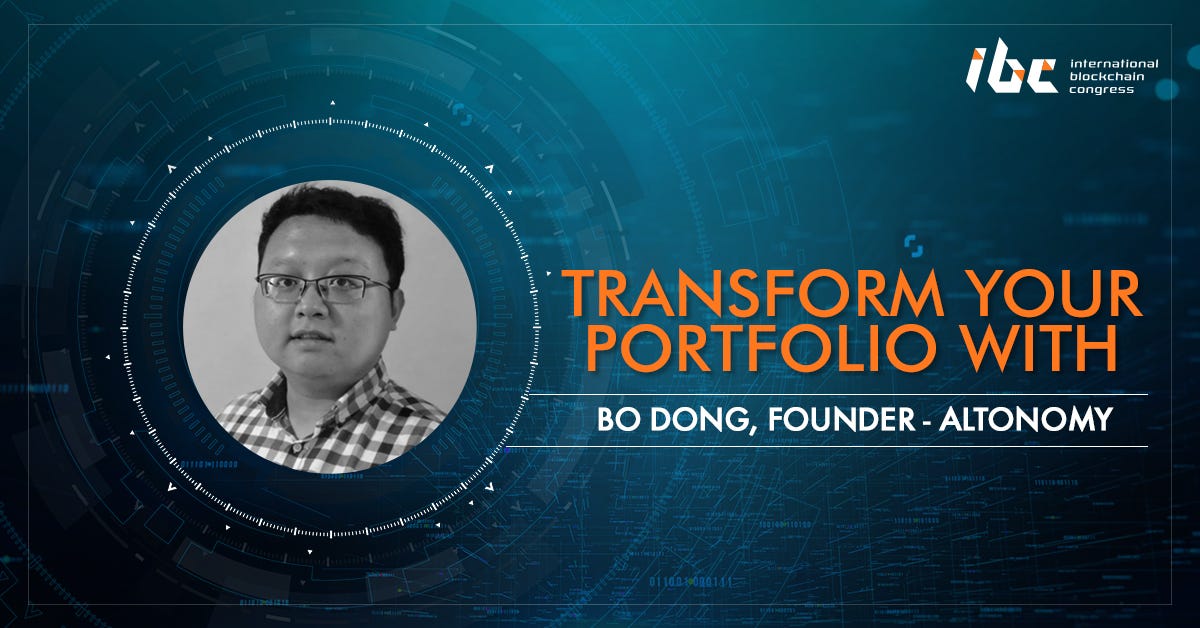 ibc international blockchain congress

TRANSFORM YOUR PORTFOLIO WITH

BO DONG, FOUNDER - ALTONOMY